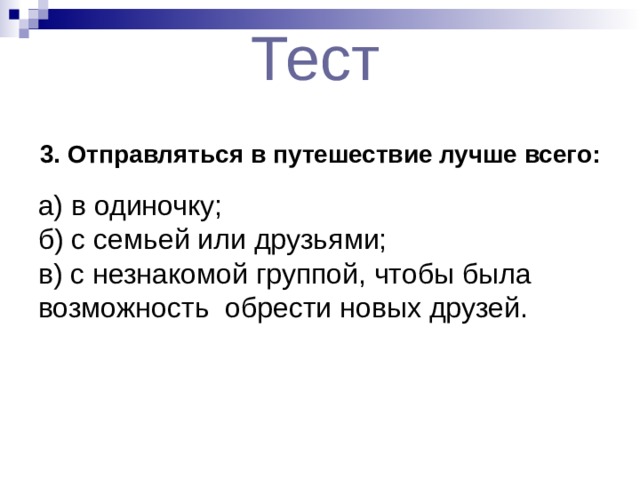 Тест

3. Отправляться в путешествие лучше всего:

а) в одиночку;
б) с семьей или друзьями;
в) с незнакомой группой, чтобы была возможность  обрести новых друзей.